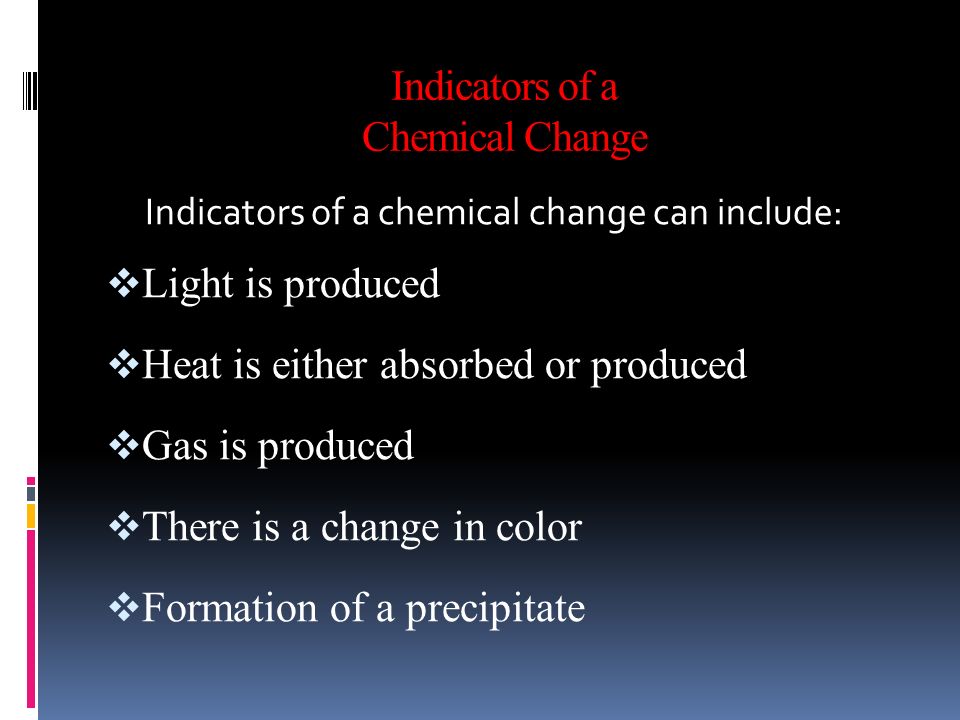 Indicators of a
Chemical Change

Indicators of a chemical change can include:

❖Light is produced

❖Heat is either absorbed or produced

❖Gas is produced

❖There is a change in color

❖Formation of a precipitate